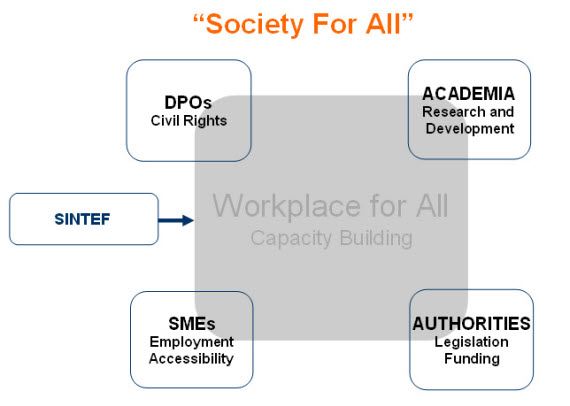 “Society For All”

DPOs
Civil Rights

ACADEMIA
Research and Development

SINTEF

Workplace for All
Capacity Building

SMEs
Employment
Accessibility

AUTHORITIES
Legislation
Funding